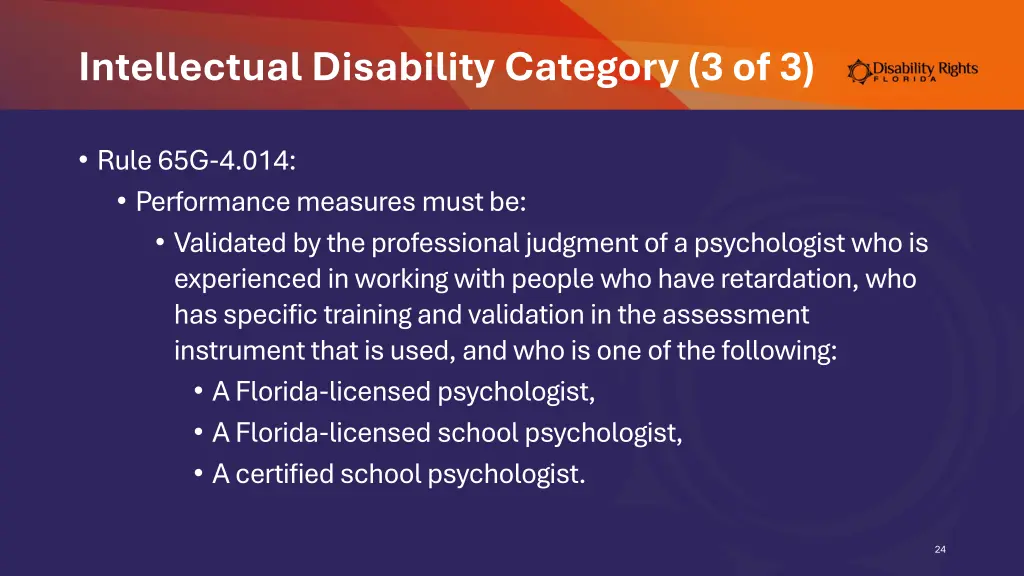 Intellectual Disability Category (3 of 3)

Disability Rights FLORIDA

• Rule 65G-4.014:
  • Performance measures must be:
    • Validated by the professional judgment of a psychologist who is experienced in working with people who have retardation, who has specific training and validation in the assessment instrument that is used, and who is one of the following:
      • A Florida-licensed psychologist,
      • A Florida-licensed school psychologist,
      • A certified school psychologist.

24